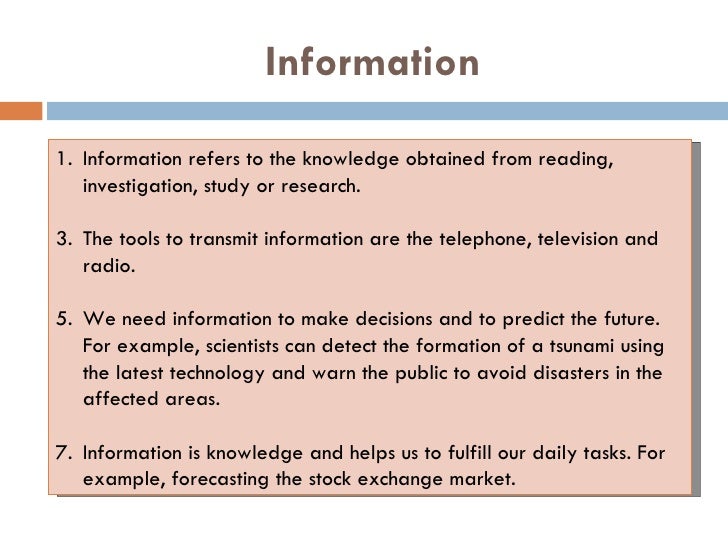 Information

1. Information refers to the knowledge obtained from reading, investigation, study or research.

3. The tools to transmit information are the telephone, television and radio.

5. We need information to make decisions and to predict the future. For example, scientists can detect the formation of a tsunami using the latest technology and warn the public to avoid disasters in the affected areas.

7. Information is knowledge and helps us to fulfill our daily tasks. For example, forecasting the stock exchange market.